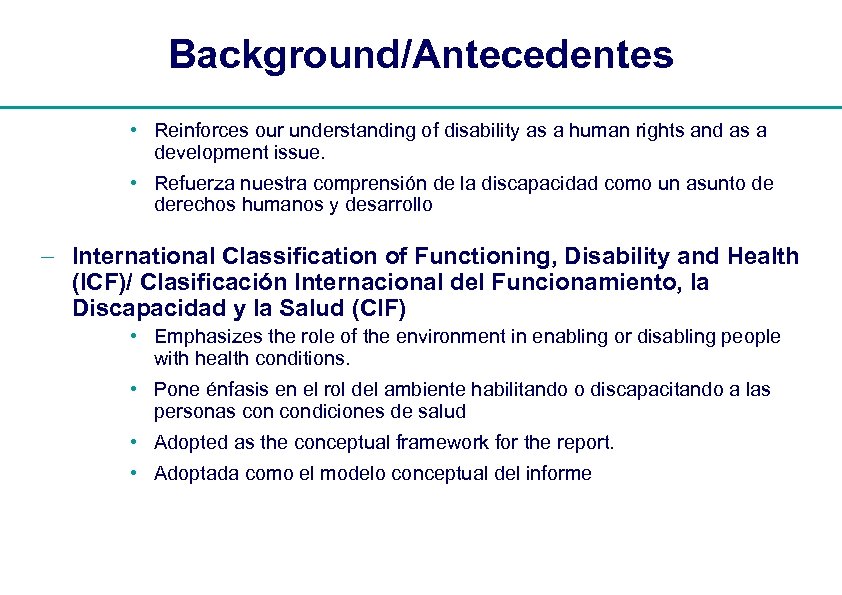 Background/Antecedentes

• Reinforces our understanding of disability as a human rights and as a development issue.
• Refuerza nuestra comprensión de la discapacidad como un asunto de derechos humanos y desarrollo

– International Classification of Functioning, Disability and Health (ICF)/ Clasificación Internacional del Funcionamiento, la Discapacidad y la Salud (CIF)
• Emphasizes the role of the environment in enabling or disabling people with health conditions.
• Pone énfasis en el rol del ambiente habilitando o discapacitando a las personas con condiciones de salud
• Adopted as the conceptual framework for the report.
• Adoptada como el modelo conceptual del informe